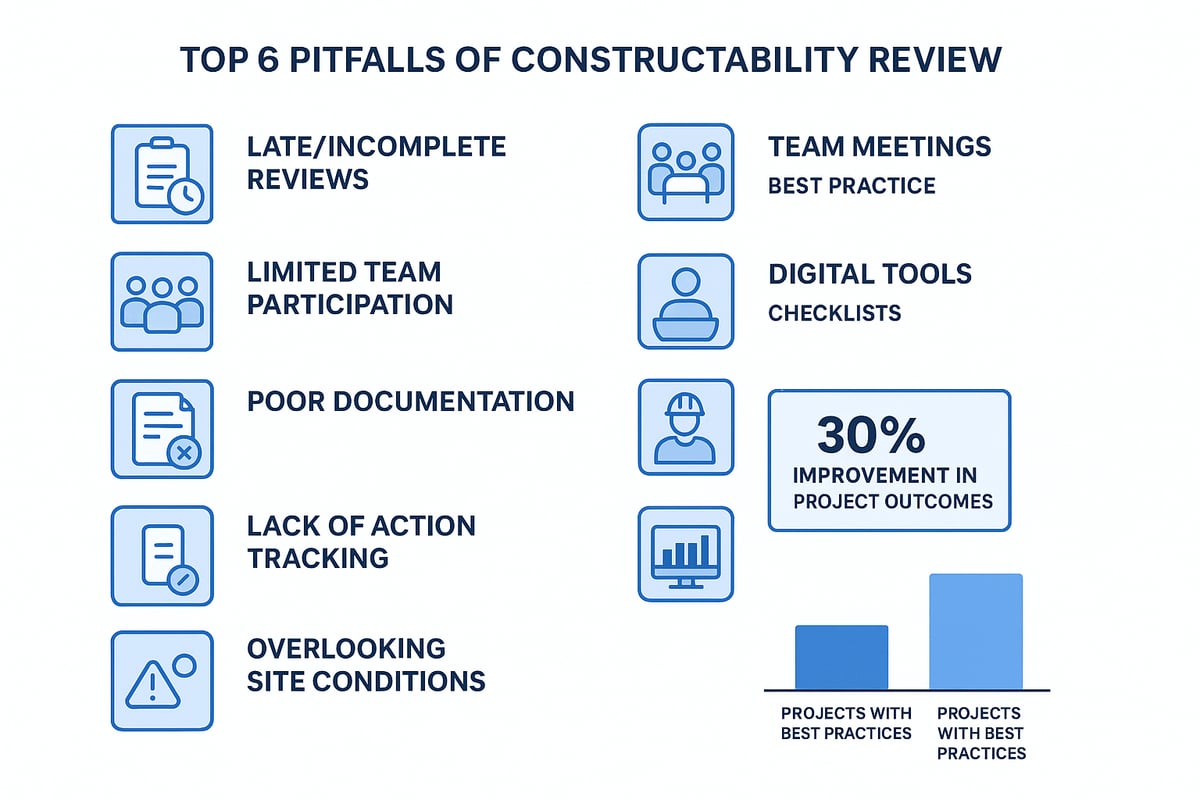 TOP 6 PITFALLS OF CONSTRUCTABILITY REVIEW

LATE/INCOMPLETE REVIEWS

LIMITED TEAM PARTICIPATION

POOR DOCUMENTATION

LACK OF ACTION TRACKING

OVERLOOKING SITE CONDITIONS

TEAM MEETINGS
BEST PRACTICE

DIGITAL TOOLS
CHECKLISTS

30%
IMPROVEMENT IN PROJECT OUTCOMES

PROJECTS WITH BEST PRACTICES

PROJECTS WITH BEST PRACTICES